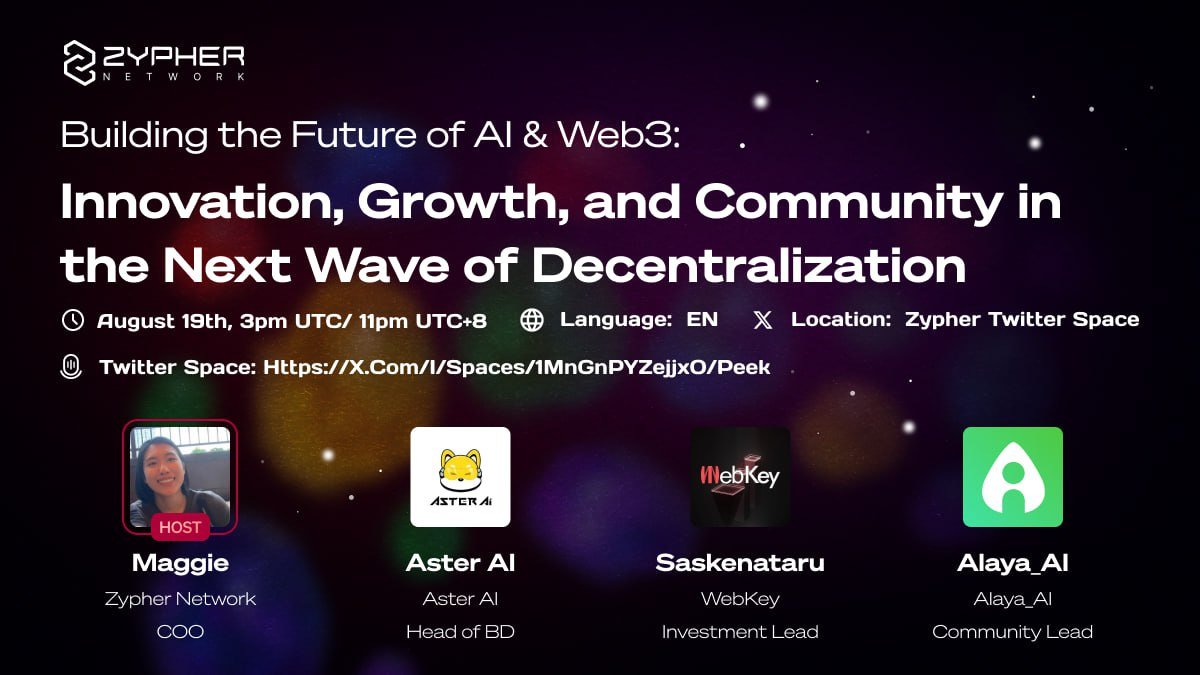 ZYPHER NETWORK

Building the Future of AI & Web3:

Innovation, Growth, and Community in the Next Wave of Decentralization

August 19th, 3pm UTC/ 11pm UTC+8 Language: EN Location: Zypher Twitter Space

Twitter Space: Https://X.Com/I/Spaces/1MnGnPYZejjxO/Peek

HOST

Maggie
Zypher Network
COO

ASTER Ai

Aster AI
Aster AI
Head of BD

WebKey

Saskenataru
WebKey
Investment Lead

Alaya_AI
Alaya_AI
Community Lead